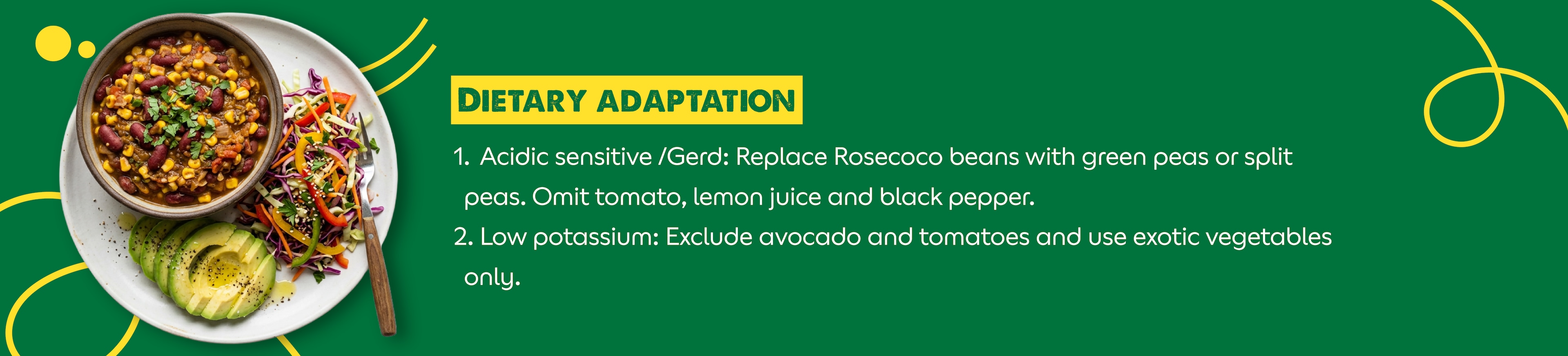 DIETARY ADAPTATION

1. Acidic sensitive /Gerd: Replace Rosecoco beans with green peas or split peas. Omit tomato, lemon juice and black pepper.
2. Low potassium: Exclude avocado and tomatoes and use exotic vegetables only.